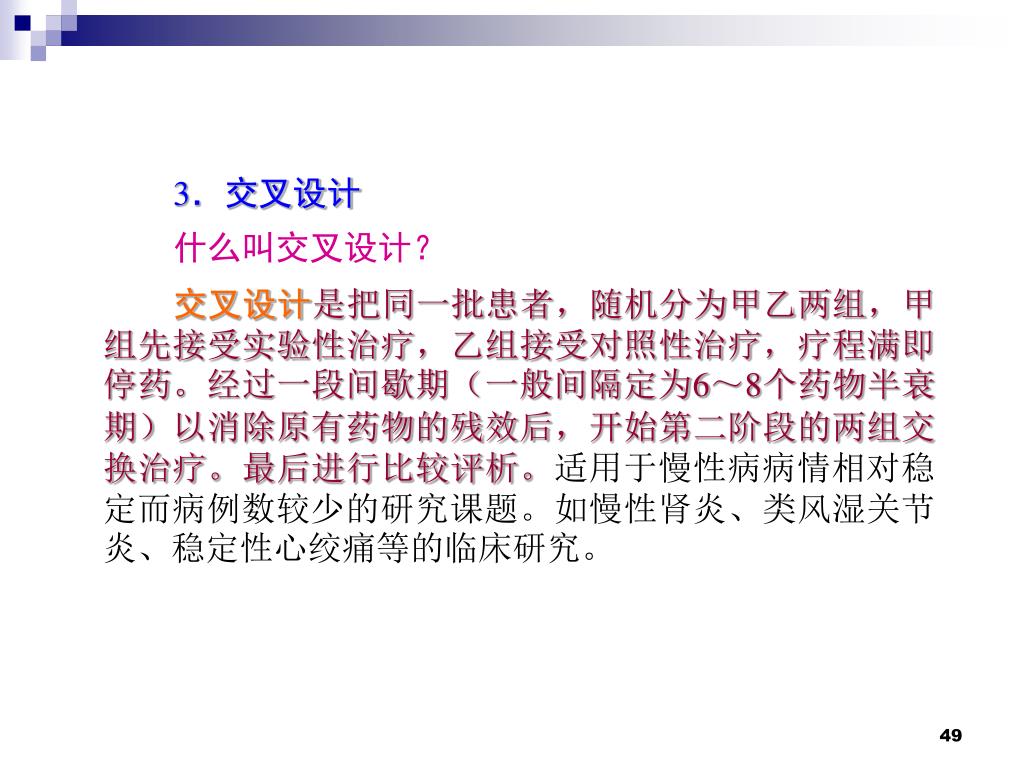 3．交叉设计

什么叫交叉设计？

交叉设计是把同一批患者，随机分为甲乙两组，甲组先接受实验性治疗，乙组接受对照性治疗，疗程满即停药。经过一段间歇期（一般间隔定为6～8个药物半衰期）以消除原有药物的残效后，开始第二阶段的两组交换治疗。最后进行比较评析。适用于慢性病病情相对稳定而病例数较少的研究课题。如慢性肾炎、类风湿关节炎、稳定性心绞痛等的临床研究。

49